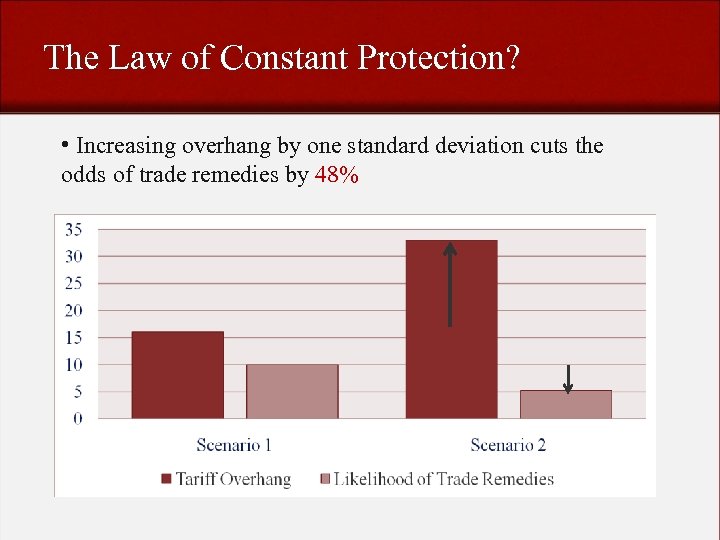 The Law of Constant Protection?

• Increasing overhang by one standard deviation cuts the odds of trade remedies by 48%

35
30
25
20
15
10
5
0

Scenario 1

Scenario 2

Tariff Overhang

Likelihood of Trade Remedies